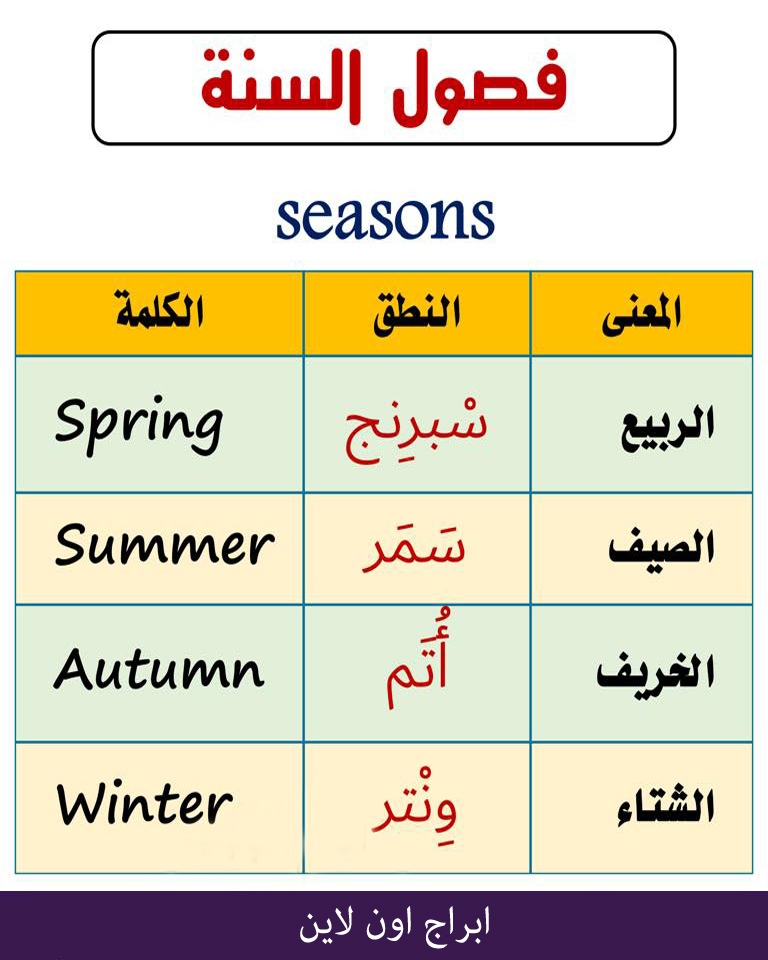 فصول السنة

seasons

| الكلمة | النطق | المعنى |
|---|---|---|
| Spring | سْبرِنج | الربيع |
| Summer | سَمَر | الصيف |
| Autumn | أُتم | الخريف |
| Winter | وِنْتر | الشتاء |

ابراج اون لاين